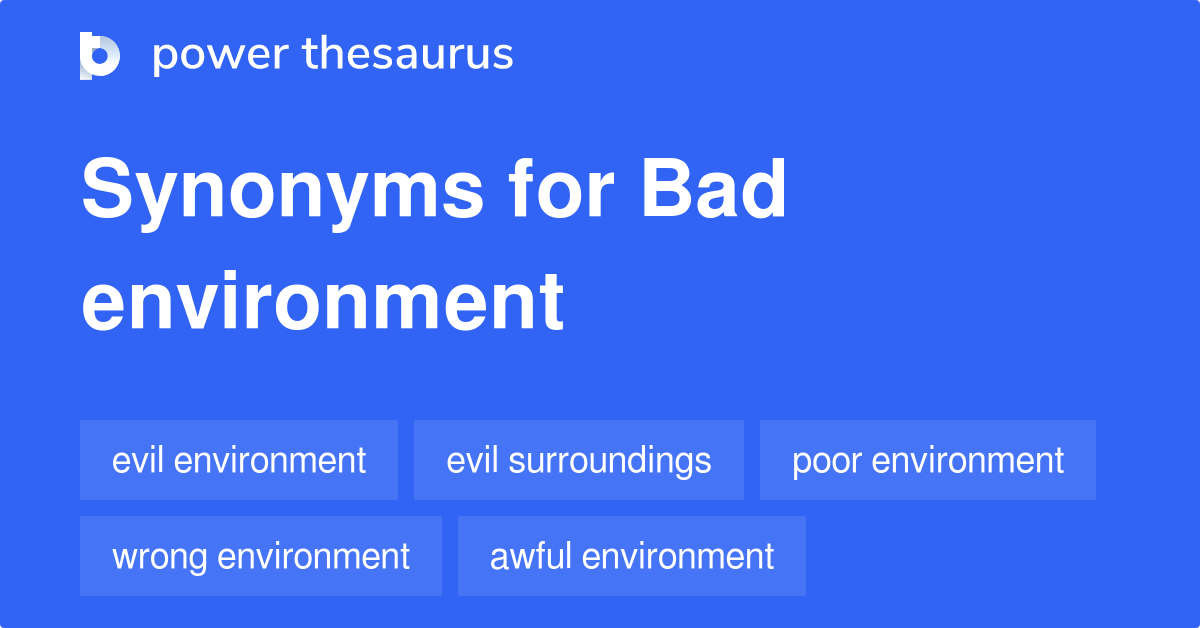 power thesaurus

Synonyms for Bad environment

evil environment
evil surroundings
poor environment
wrong environment
awful environment